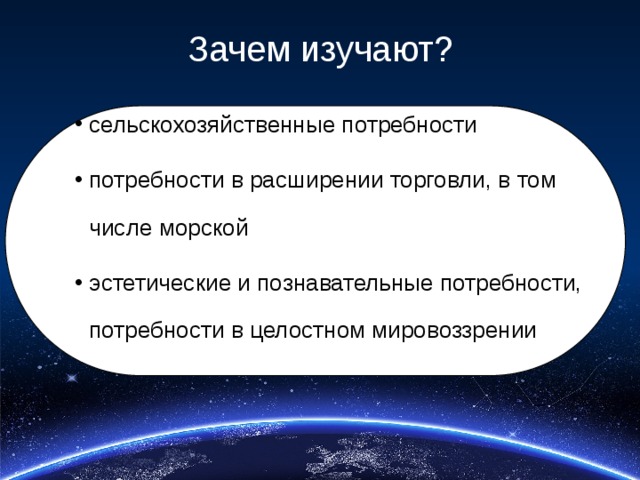 Зачем изучают?

• сельскохозяйственные потребности

• потребности в расширении торговли, в том числе морской

• эстетические и познавательные потребности, потребности в целостном мировоззрении